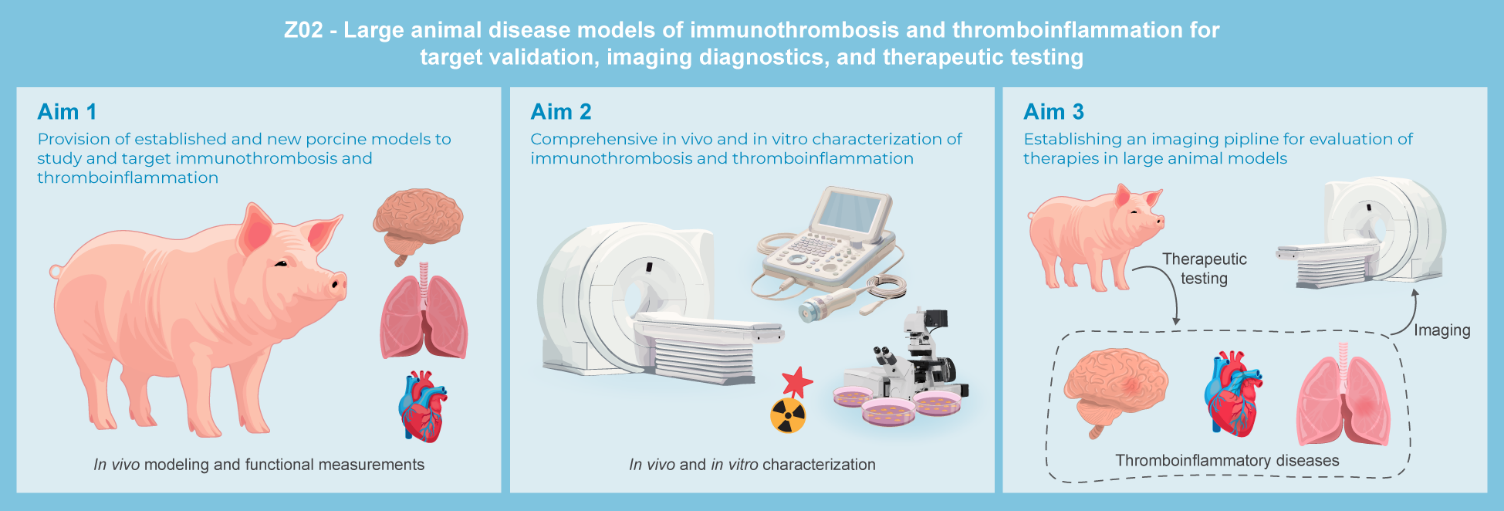 Z02 - Large animal disease models of immunothrombosis and thromboinflammation for target validation, imaging diagnostics, and therapeutic testing

Aim 1

Provision of established and new porcine models to study and target immunothrombosis and thromboinflammation

In vivo modeling and functional measurements

Aim 2

Comprehensive in vivo and in vitro characterization of immunothrombosis and thromboinflammation

In vivo and in vitro characterization

Aim 3

Establishing an imaging pipline for evaluation of therapies in large animal models

Therapeutic testing

Imaging

Thromboinflammatory diseases